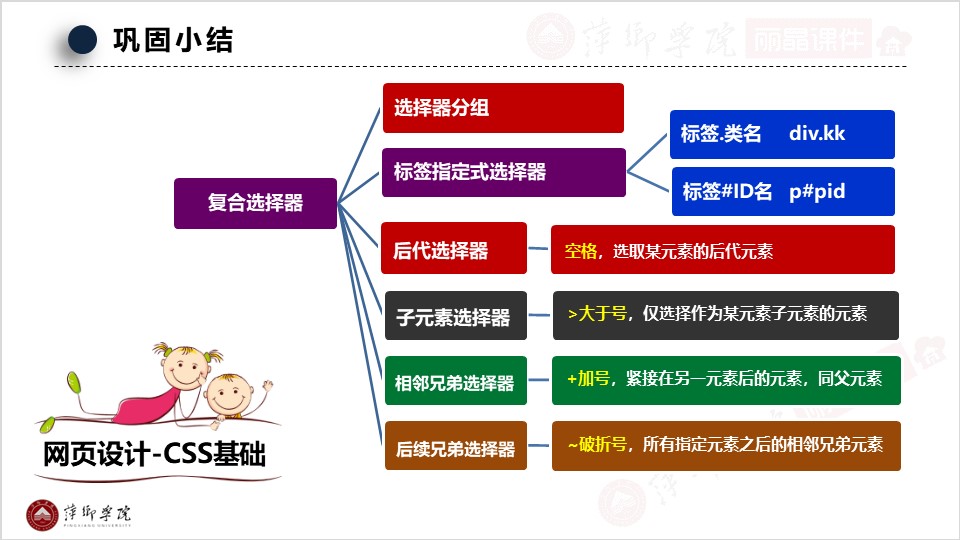 巩固小结

萍乡学院 丽晶课件

复合选择器

选择器分组

标签指定式选择器

标签.类名 div.kk

标签#ID名 p#pid

后代选择器

空格，选取某元素的后代元素

子元素选择器

>大于号，仅选择作为某元素子元素的元素

相邻兄弟选择器

+加号，紧接在另一元素后的元素，同父元素

后续兄弟选择器

~破折号，所有指定元素之后的相邻兄弟元素

网页设计-CSS基础

萍乡学院
PINGXIANG UNIVERSITY